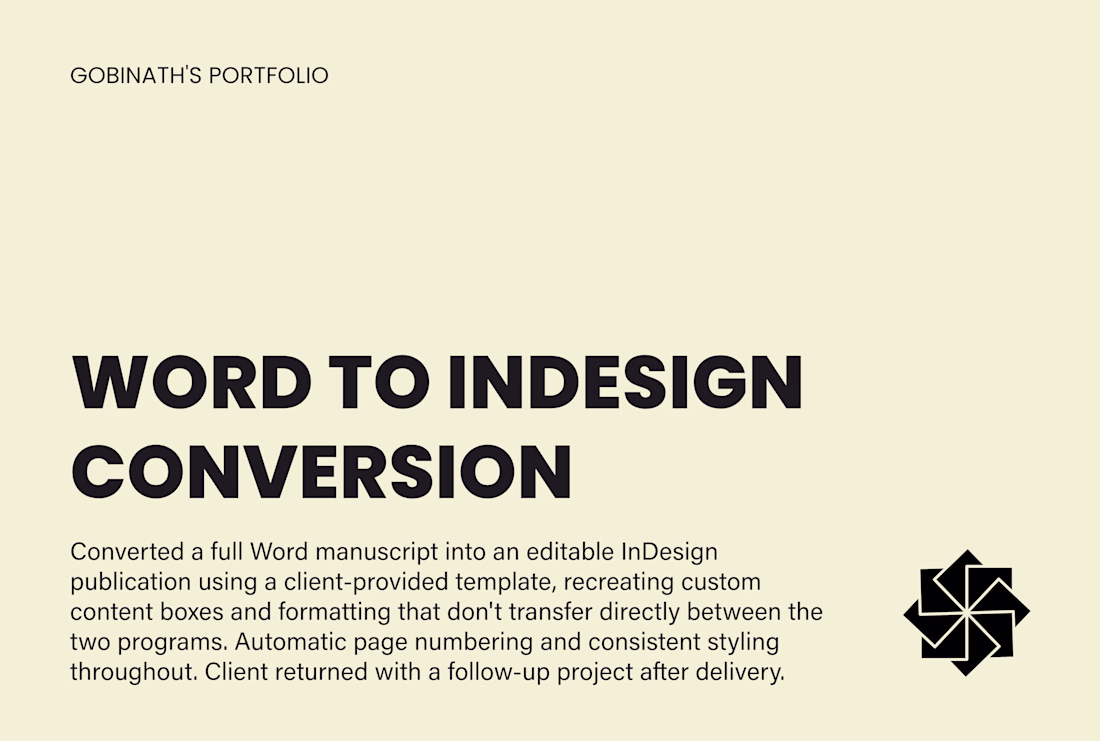 GOBINATH'S PORTFOLIO

WORD TO INDESIGN CONVERSION

Converted a full Word manuscript into an editable InDesign publication using a client-provided template, recreating custom content boxes and formatting that don't transfer directly between the two programs. Automatic page numbering and consistent styling throughout. Client returned with a follow-up project after delivery.